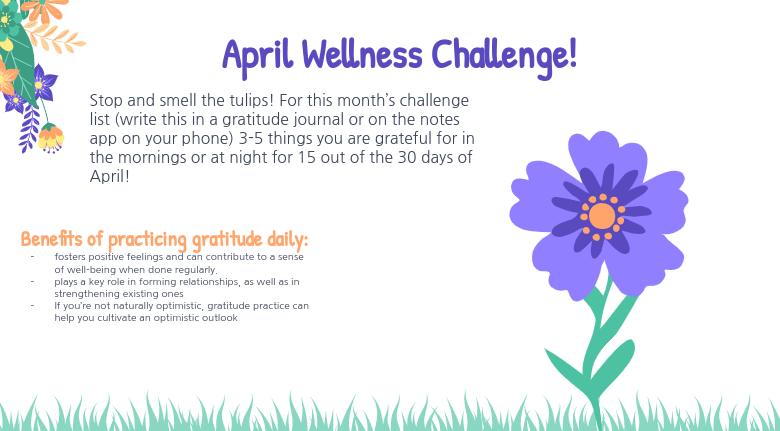 April Wellness Challenge!

Stop and smell the tulips! For this month's challenge list (write this in a gratitude journal or on the notes app on your phone) 3-5 things you are grateful for in the mornings or at night for 15 out of the 30 days of April!

Benefits of practicing gratitude daily:

- fosters positive feelings and can contribute to a sense of well-being when done regularly.
- plays a key role in forming relationships, as well as in strengthening existing ones
- If you're not naturally optimistic, gratitude practice can help you cultivate an optimistic outlook